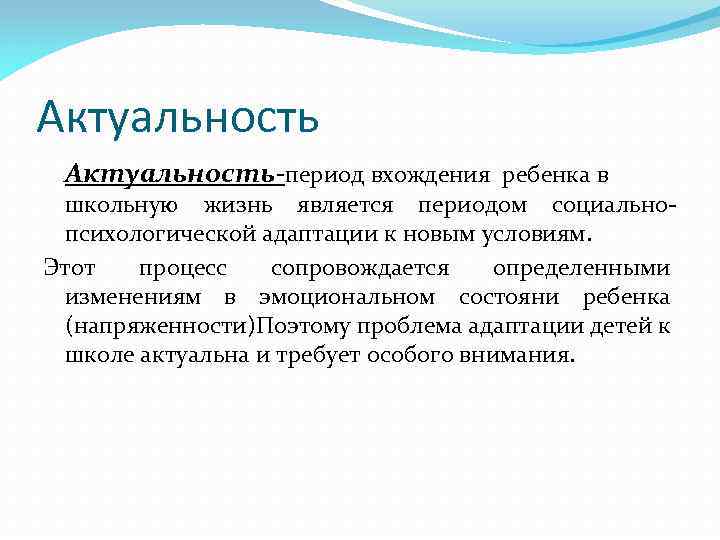 Актуальность

Актуальность-период вхождения ребенка в школьную жизнь является периодом социально-психологической адаптации к новым условиям.

Этот процесс сопровождается определенными изменениям в эмоциональном состояни ребенка (напряженности)Поэтому проблема адаптации детей к школе актуальна и требует особого внимания.